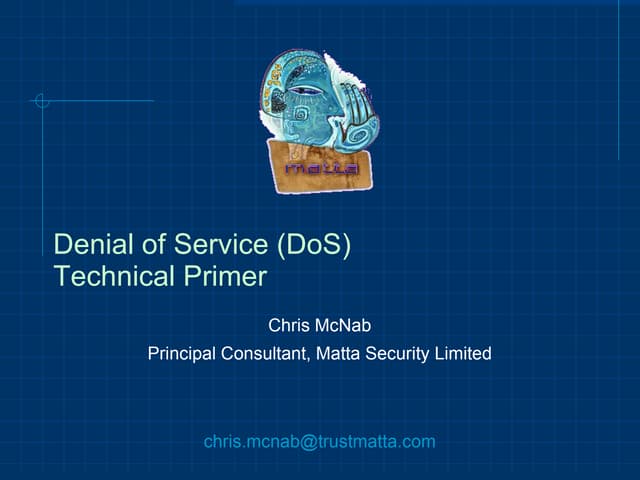 matta

Denial of Service (DoS)
Technical Primer

Chris McNab
Principal Consultant, Matta Security Limited

chris.mcnab@trustmatta.com